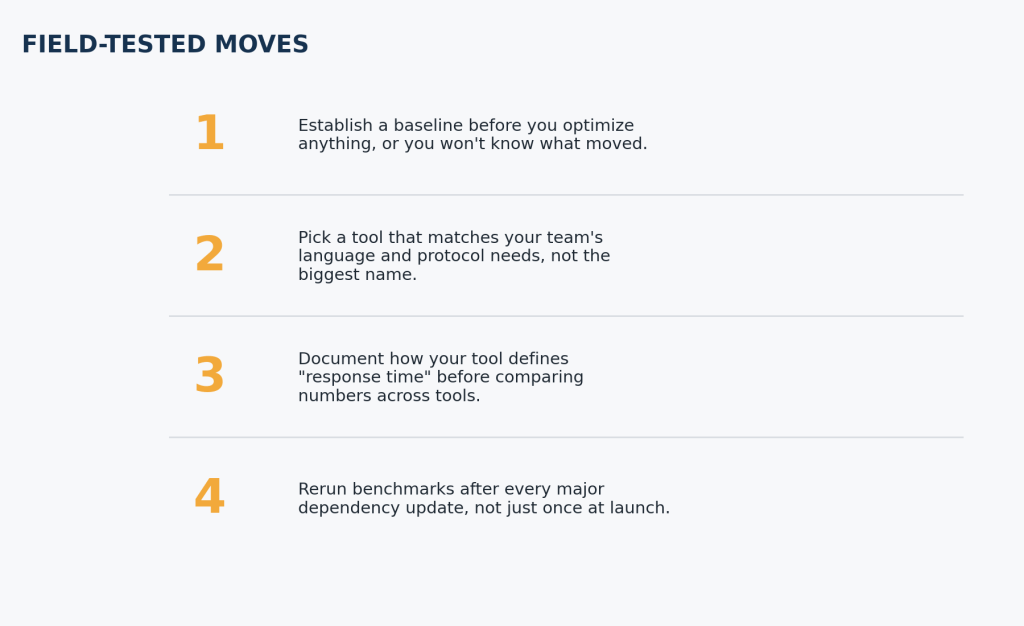 FIELD-TESTED MOVES

1

Establish a baseline before you optimize anything, or you won't know what moved.

2

Pick a tool that matches your team's language and protocol needs, not the biggest name.

3

Document how your tool defines "response time" before comparing numbers across tools.

4

Rerun benchmarks after every major dependency update, not just once at launch.